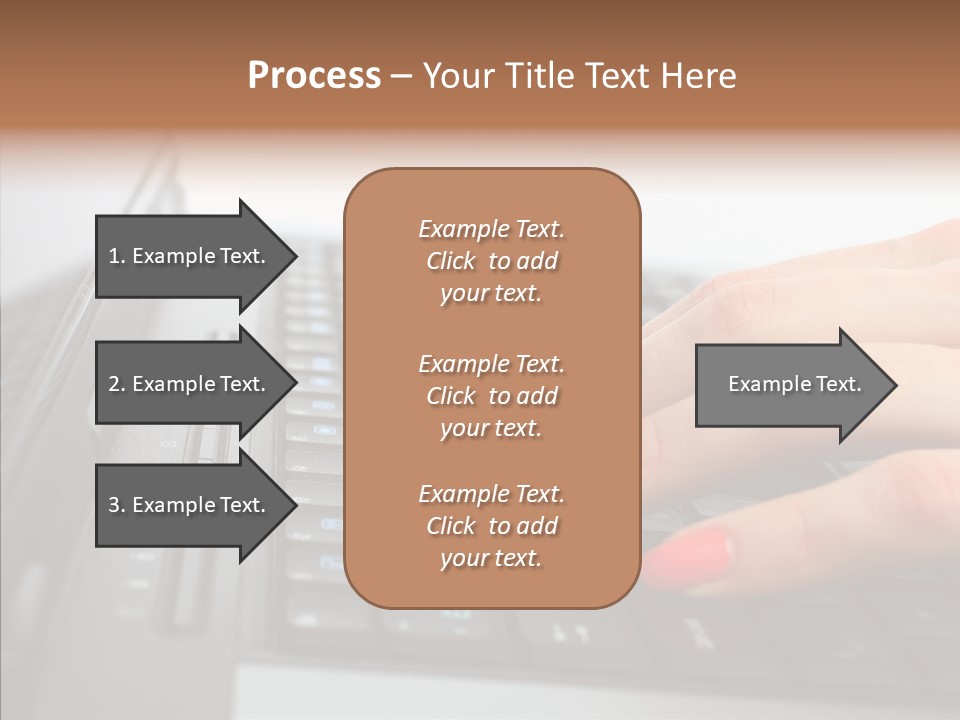 Process – Your Title Text Here

1. Example Text.

2. Example Text.

3. Example Text.

Example Text. Click to add your text.

Example Text. Click to add your text.

Example Text. Click to add your text.

Example Text.